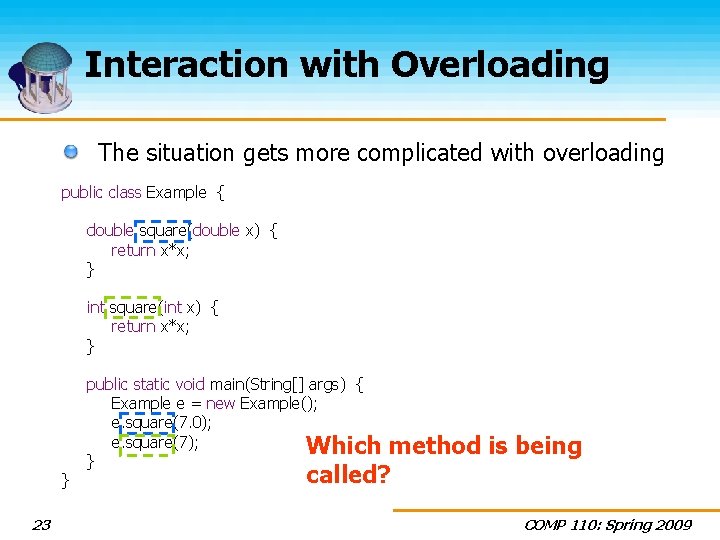 Interaction with Overloading

The situation gets more complicated with overloading

public class Example {

double square(double x) {
return x*x;
}

int square(int x) {
return x*x;
}

public static void main(String[] args) {
Example e = new Example();
e.square(7.0);
e.square(7);
}
}

Which method is being called?

23

COMP 110: Spring 2009